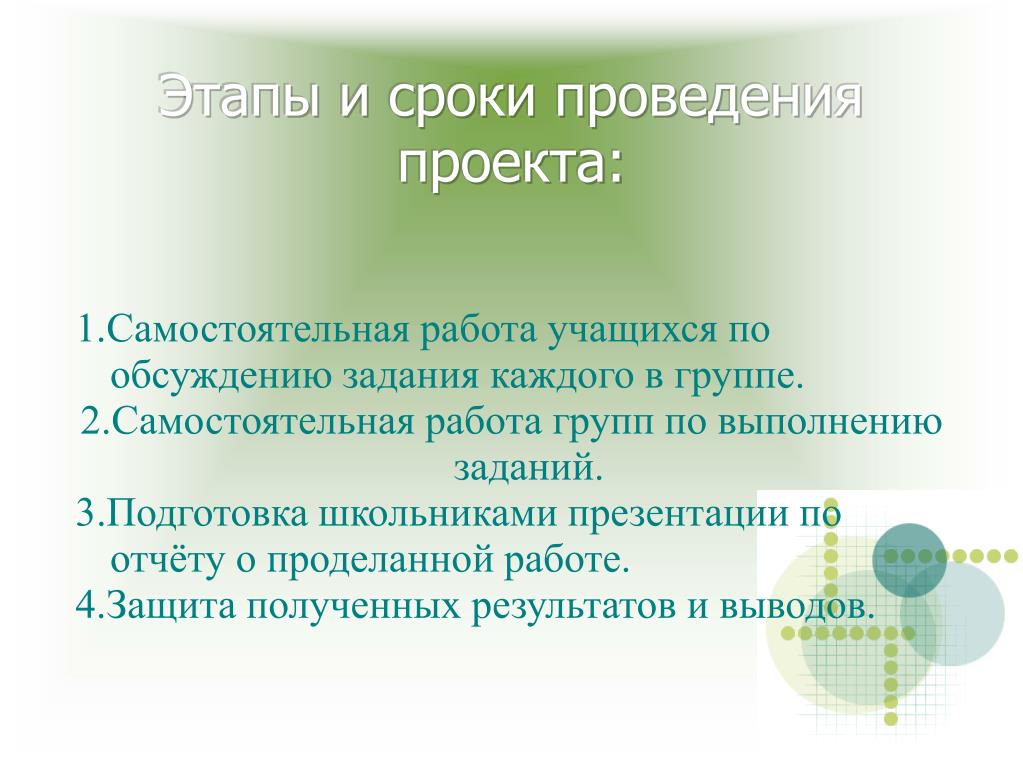 Этапы и сроки проведения проекта:

1.Самостоятельная работа учащихся по обсуждению задания каждого в группе.
2.Самостоятельная работа групп по выполнению заданий.
3.Подготовка школьниками презентации по отчёту о проделанной работе.
4.Защита полученных результатов и выводов.